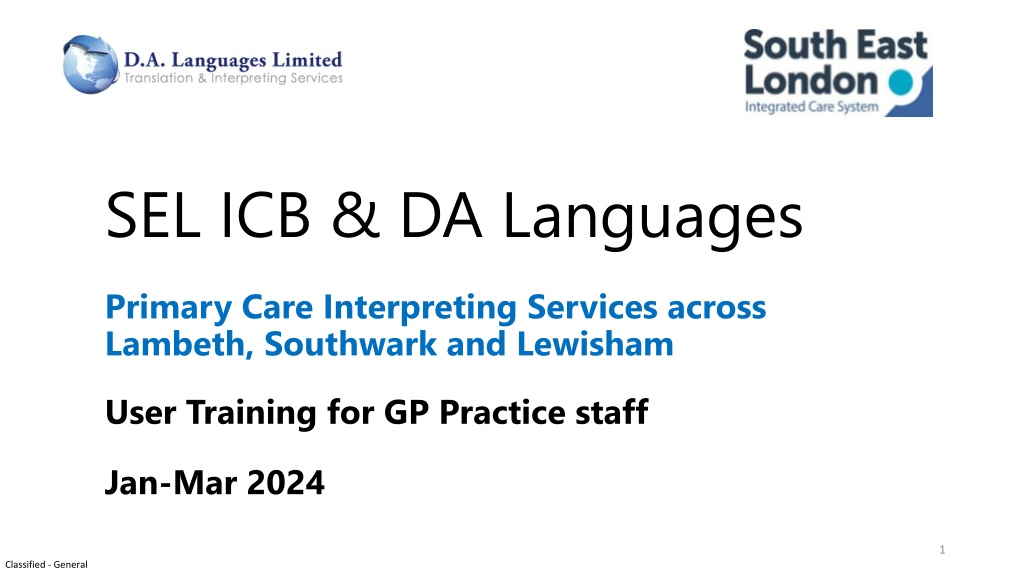 D.A. Languages Limited
Translation & Interpreting Services

South East London
Integrated Care System

SEL ICB & DA Languages

Primary Care Interpreting Services across Lambeth, Southwark and Lewisham

User Training for GP Practice staff

Jan-Mar 2024

1

Classified - General